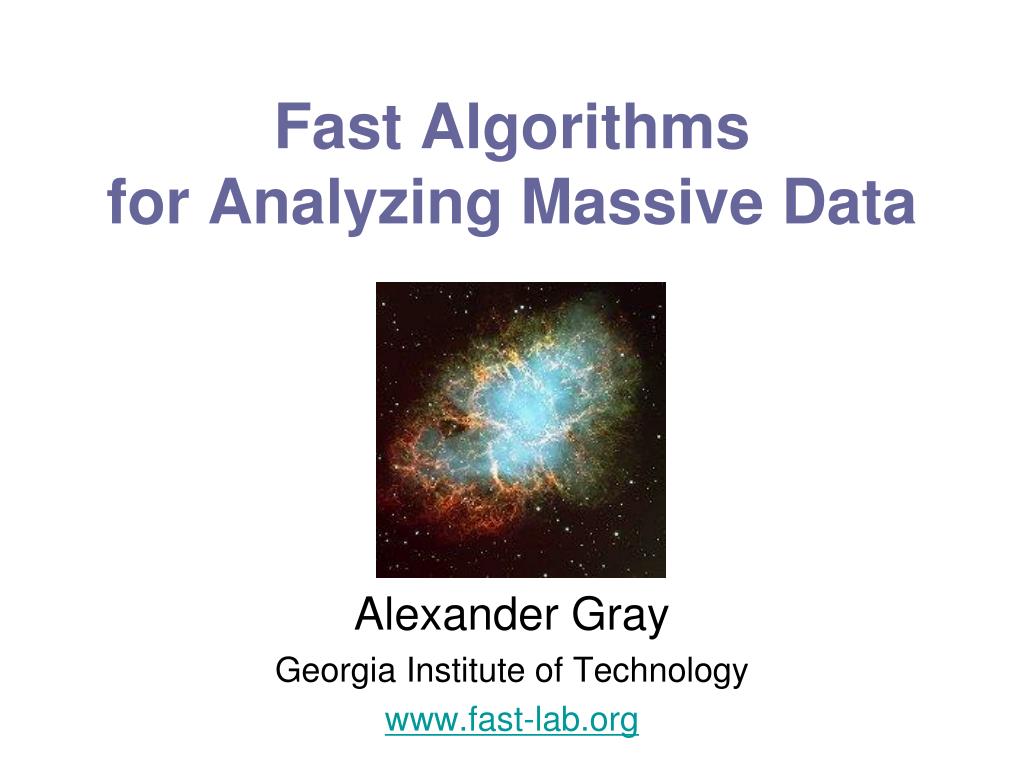 Fast Algorithms
for Analyzing Massive Data

Alexander Gray
Georgia Institute of Technology
www.fast-lab.org